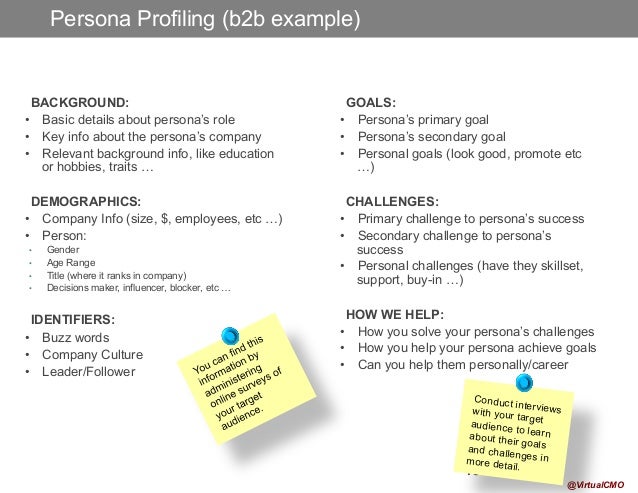 Persona Profiling (b2b example)

BACKGROUND:
• Basic details about persona's role
• Key info about the persona's company
• Relevant background info, like education or hobbies, traits …

DEMOGRAPHICS:
• Company Info (size, $, employees, etc …)
• Person:
• Gender
• Age Range
• Title (where it ranks in company)
• Decisions maker, influencer, blocker, etc …

IDENTIFIERS:
• Buzz words
• Company Culture
• Leader/Follower

You can find this information by administering online surveys of your target audience.

GOALS:
• Persona's primary goal
• Persona's secondary goal
• Personal goals (look good, promote etc …)

CHALLENGES:
• Primary challenge to persona's success
• Secondary challenge to persona's success
• Personal challenges (have they skillset, support, buy-in …)

HOW WE HELP:
• How you solve your persona's challenges
• How you help your persona achieve goals
• Can you help them personally/career

Conduct interviews with your target audience to learn about their goals and challenges in more detail.

@VirtualCMO